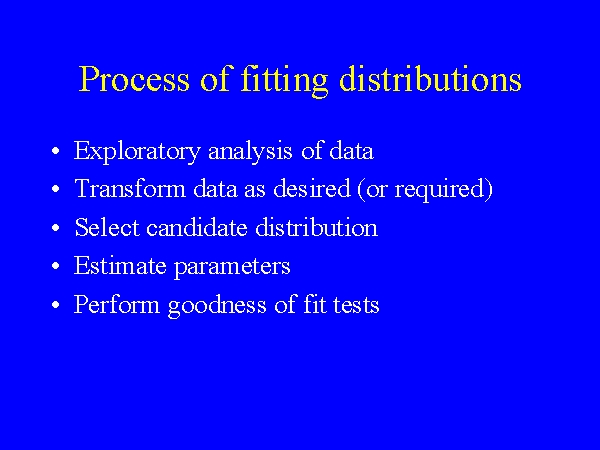 Process of fitting distributions

• Exploratory analysis of data
• Transform data as desired (or required)
• Select candidate distribution
• Estimate parameters
• Perform goodness of fit tests